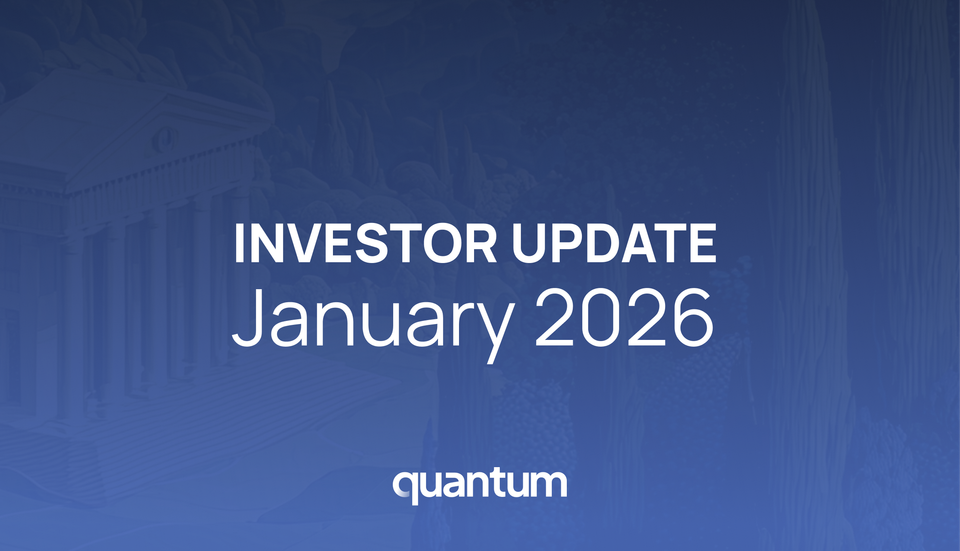 INVESTOR UPDATE
January 2026

quantum